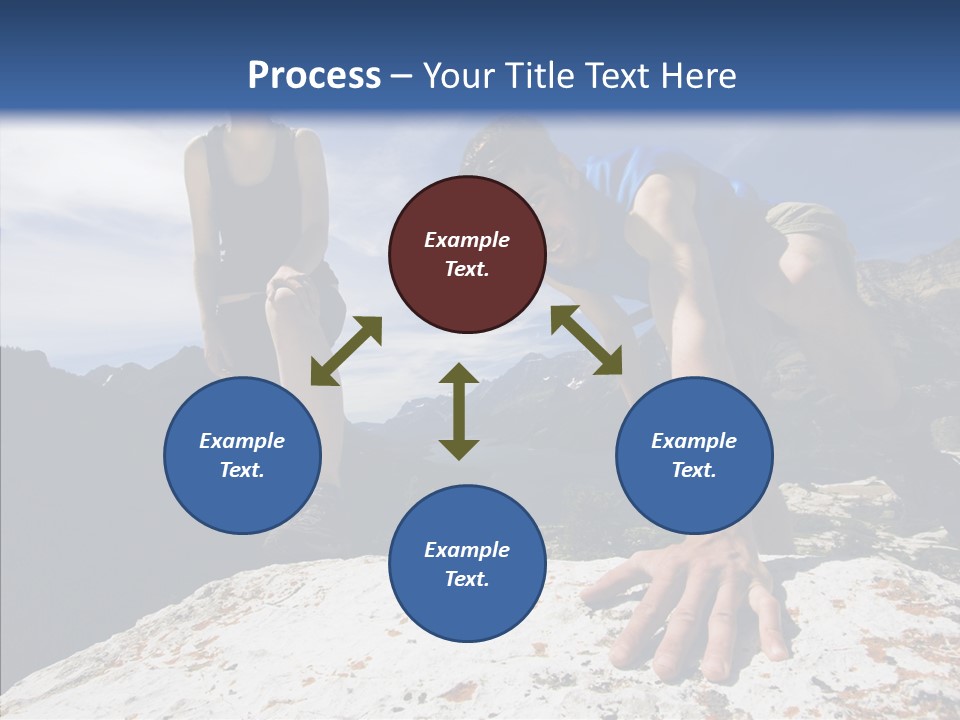 Process – Your Title Text Here

Example Text.

Example Text.

Example Text.

Example Text.